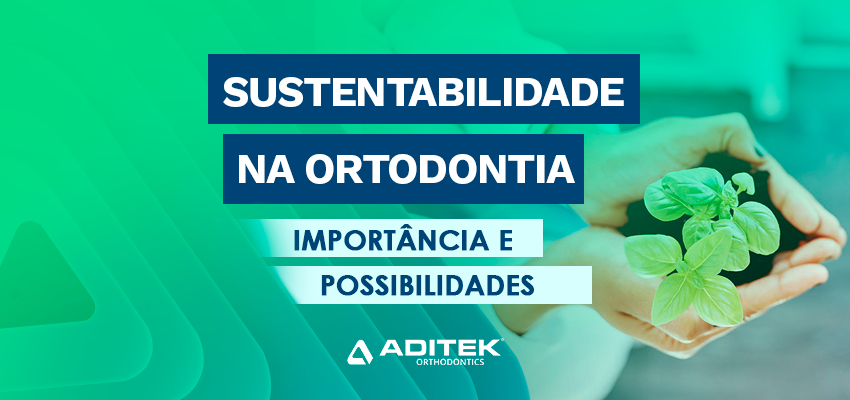 SUSTENTABILIDADE NA ORTODONTIA

IMPORTÂNCIA E POSSIBILIDADES

ADITEK
ORTHODONTICS